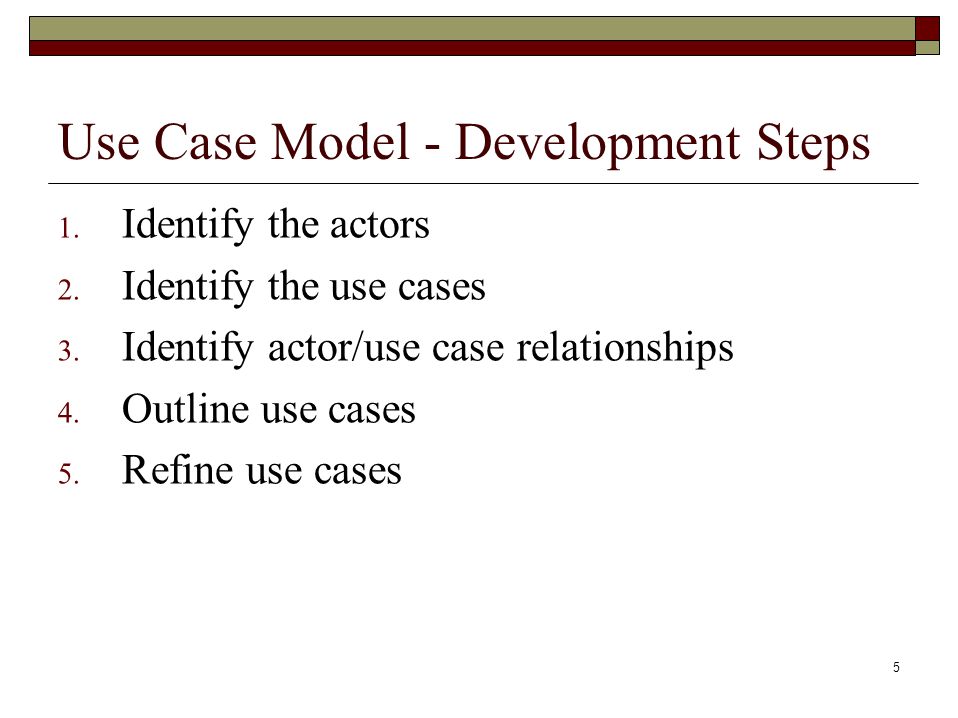 Use Case Model - Development Steps

1. Identify the actors
2. Identify the use cases
3. Identify actor/use case relationships
4. Outline use cases
5. Refine use cases

5